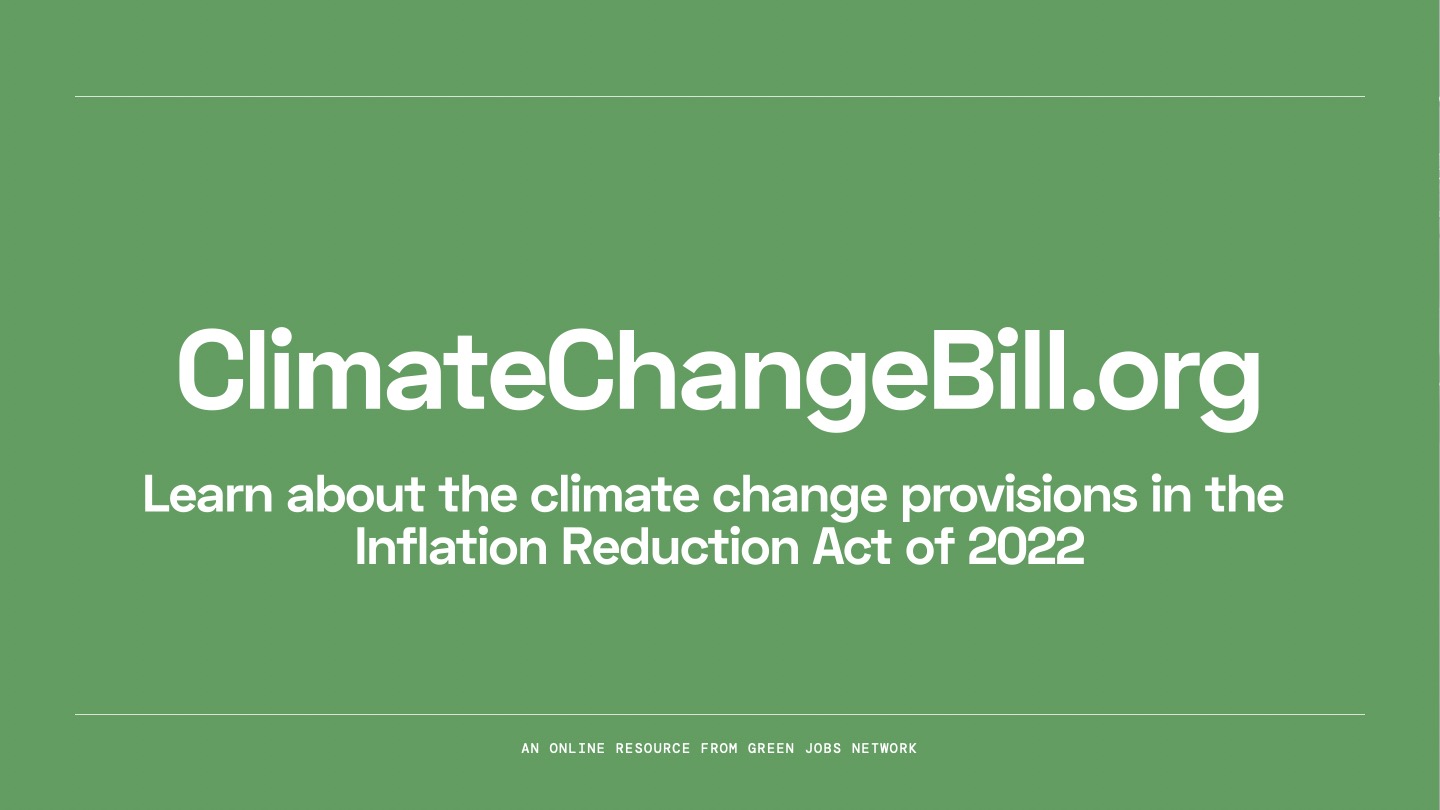 ClimateChangeBill.org

Learn about the climate change provisions in the Inflation Reduction Act of 2022

AN ONLINE RESOURCE FROM GREEN JOBS NETWORK